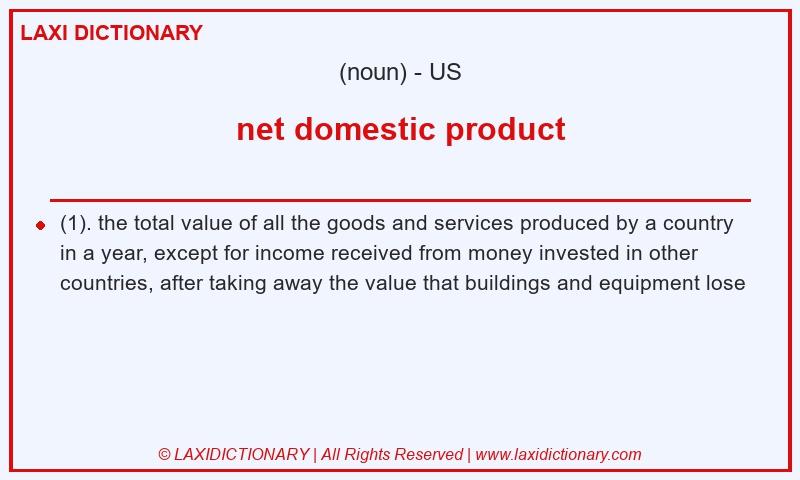 LAXI DICTIONARY

(noun) - US

net domestic product

(1). the total value of all the goods and services produced by a country in a year, except for income received from money invested in other countries, after taking away the value that buildings and equipment lose

© LAXIDICTIONARY | All Rights Reserved | www.laxidictionary.com